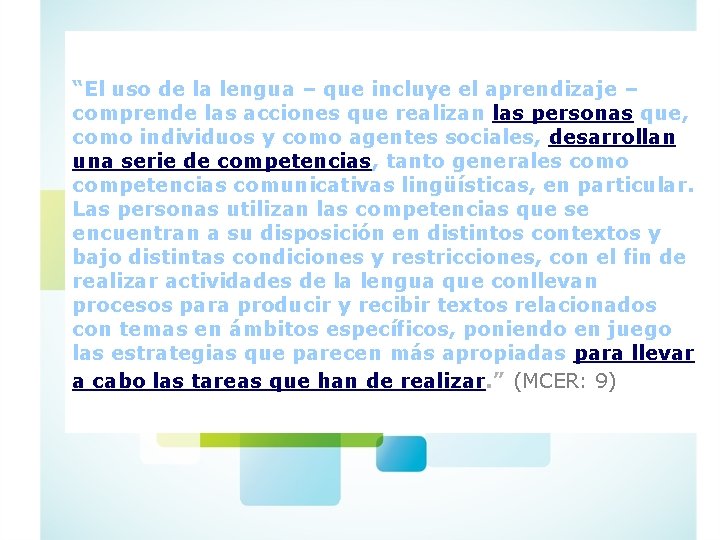 “El uso de la lengua – que incluye el aprendizaje – comprende las acciones que realizan las personas que, como individuos y como agentes sociales, desarrollan una serie de competencias, tanto generales como competencias comunicativas lingüísticas, en particular. Las personas utilizan las competencias que se encuentran a su disposición en distintos contextos y bajo distintas condiciones y restricciones, con el fin de realizar actividades de la lengua que conllevan procesos para producir y recibir textos relacionados con temas en ámbitos específicos, poniendo en juego las estrategias que parecen más apropiadas para llevar a cabo las tareas que han de realizar.” (MCER: 9)